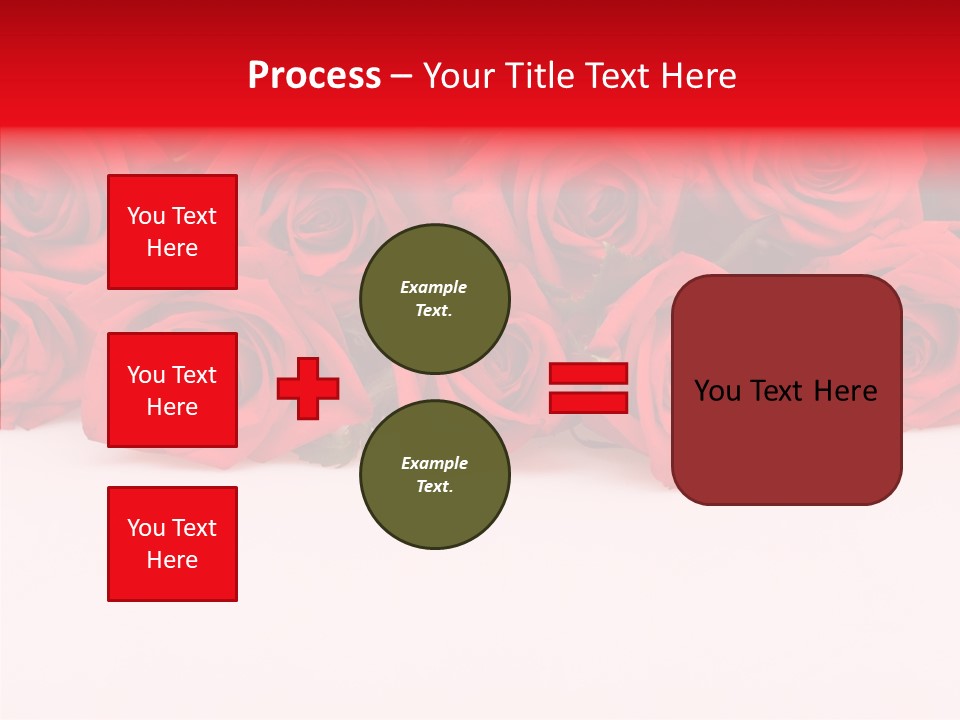 Process – Your Title Text Here

You Text Here

You Text Here

You Text Here

Example Text.

Example Text.

You Text Here